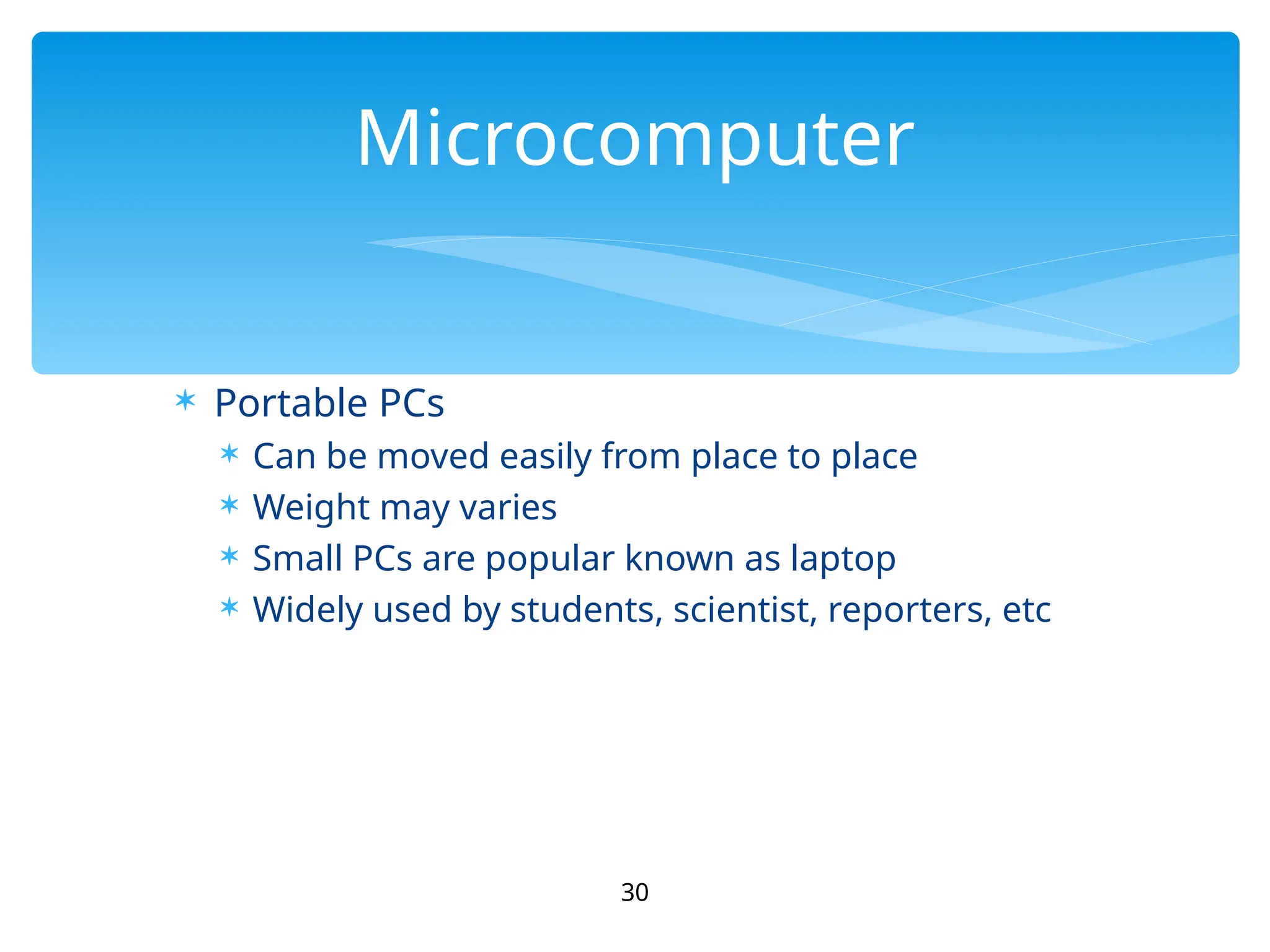 Microcomputer

✶ Portable PCs
✶ Can be moved easily from place to place
✶ Weight may varies
✶ Small PCs are popular known as laptop
✶ Widely used by students, scientist, reporters, etc

30